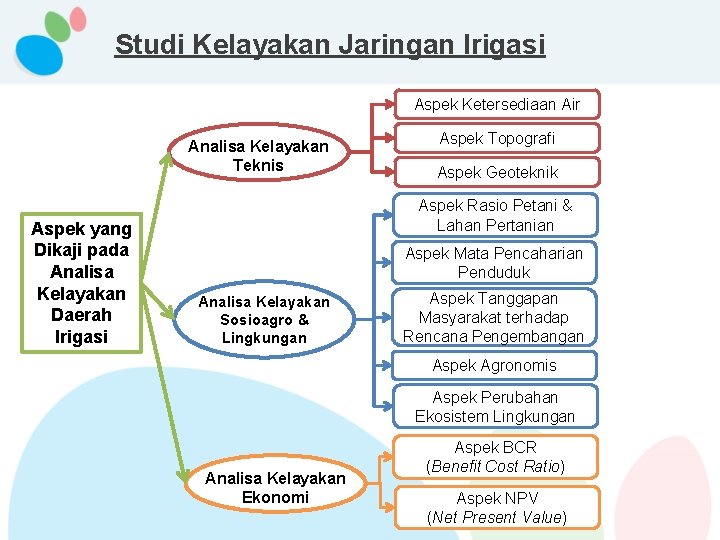 Studi Kelayakan Jaringan Irigasi

Aspek yang Dikaji pada Analisa Kelayakan Daerah Irigasi

Analisa Kelayakan Teknis

Aspek Ketersediaan Air

Aspek Topografi

Aspek Geoteknik

Analisa Kelayakan Sosioagro & Lingkungan

Aspek Rasio Petani & Lahan Pertanian

Aspek Mata Pencaharian Penduduk

Aspek Tanggapan Masyarakat terhadap Rencana Pengembangan

Aspek Agronomis

Aspek Perubahan Ekosistem Lingkungan

Analisa Kelayakan Ekonomi

Aspek BCR (Benefit Cost Ratio)

Aspek NPV (Net Present Value)